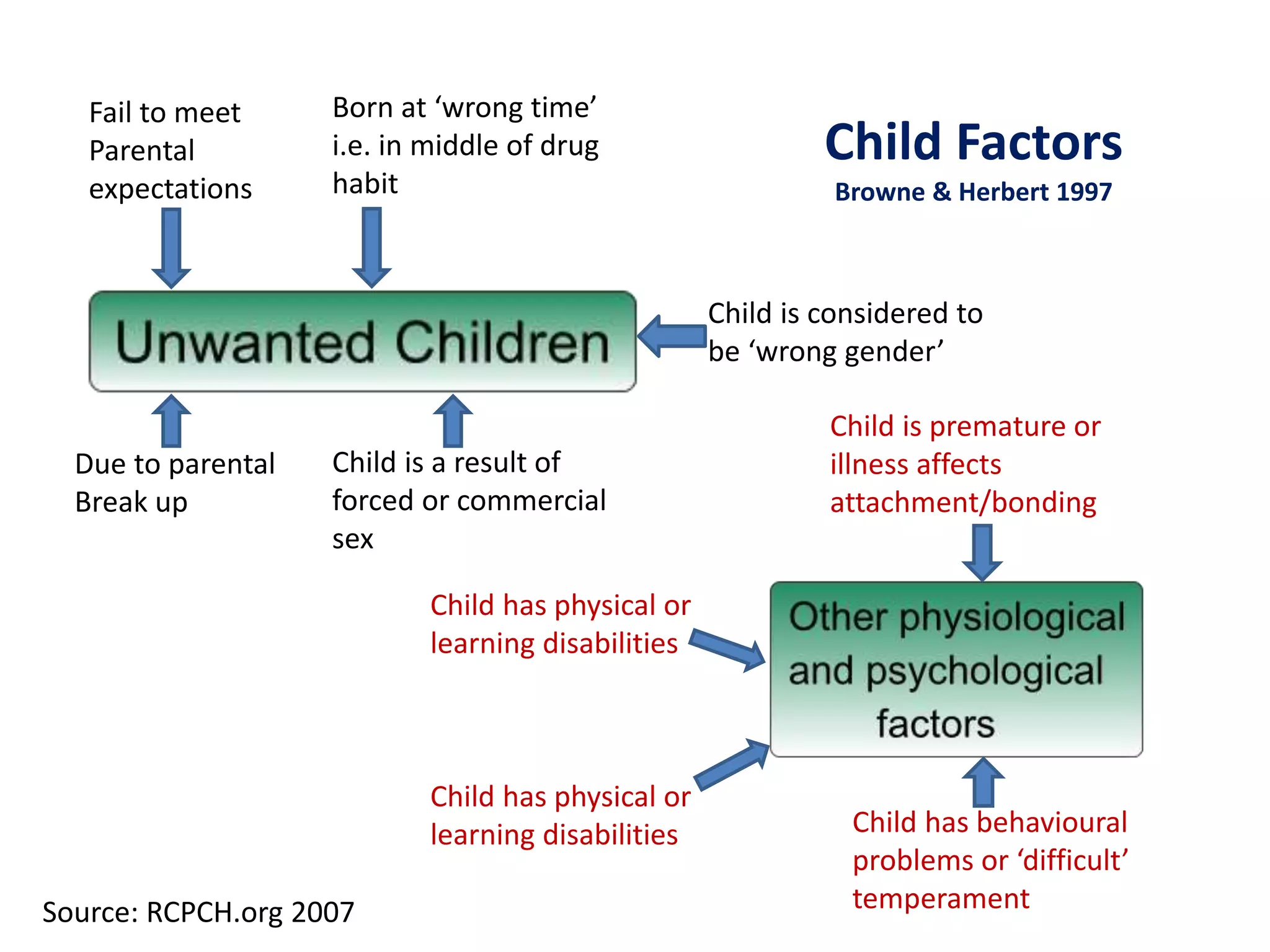 Child Factors
Browne & Herbert 1997

Fail to meet Parental expectations

Born at ‘wrong time’ i.e. in middle of drug habit

Unwanted Children

Child is considered to be ‘wrong gender’

Due to parental Break up

Child is a result of forced or commercial sex

Child is premature or illness affects attachment/bonding

Child has physical or learning disabilities

Other physiological and psychological factors

Child has physical or learning disabilities

Child has behavioural problems or ‘difficult’ temperament

Source: RCPCH.org 2007